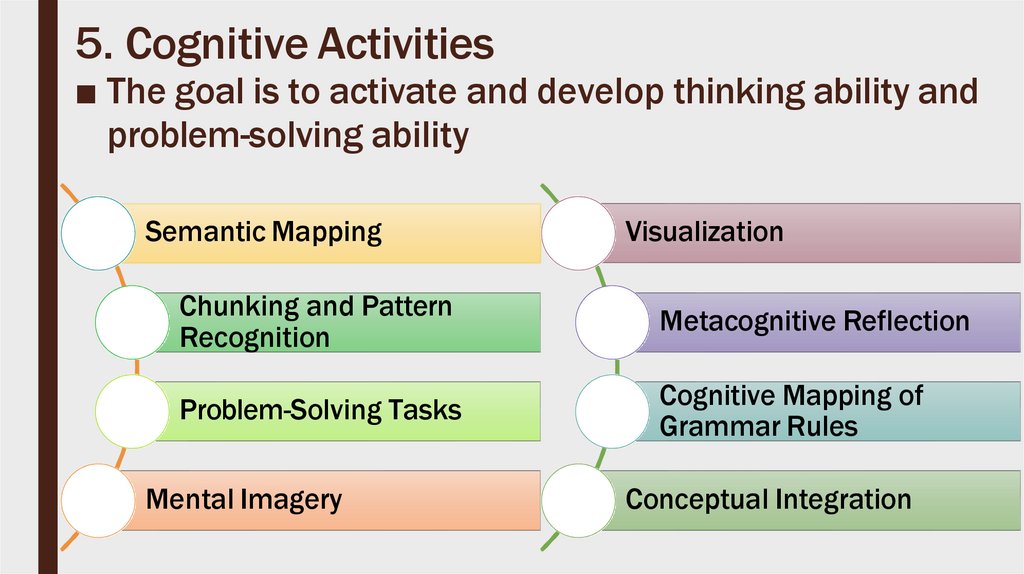 5. Cognitive Activities

■ The goal is to activate and develop thinking ability and problem-solving ability

Semantic Mapping

Chunking and Pattern Recognition

Problem-Solving Tasks

Mental Imagery

Visualization

Metacognitive Reflection

Cognitive Mapping of Grammar Rules

Conceptual Integration